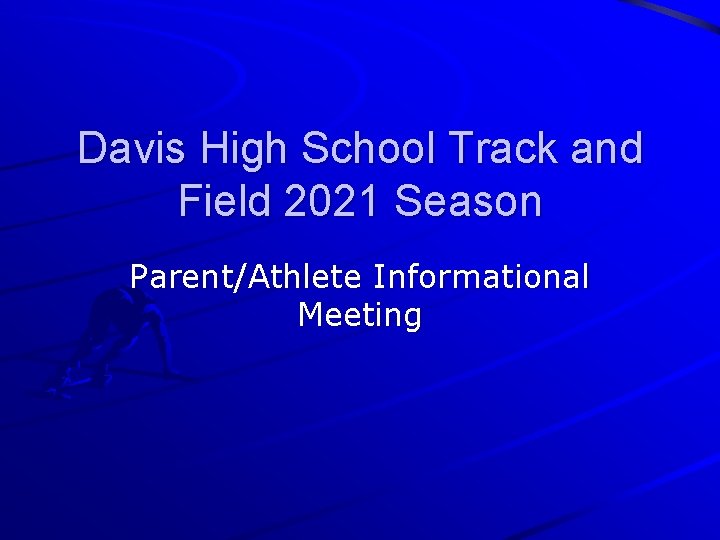 Davis High School Track and Field 2021 Season

Parent/Athlete Informational Meeting